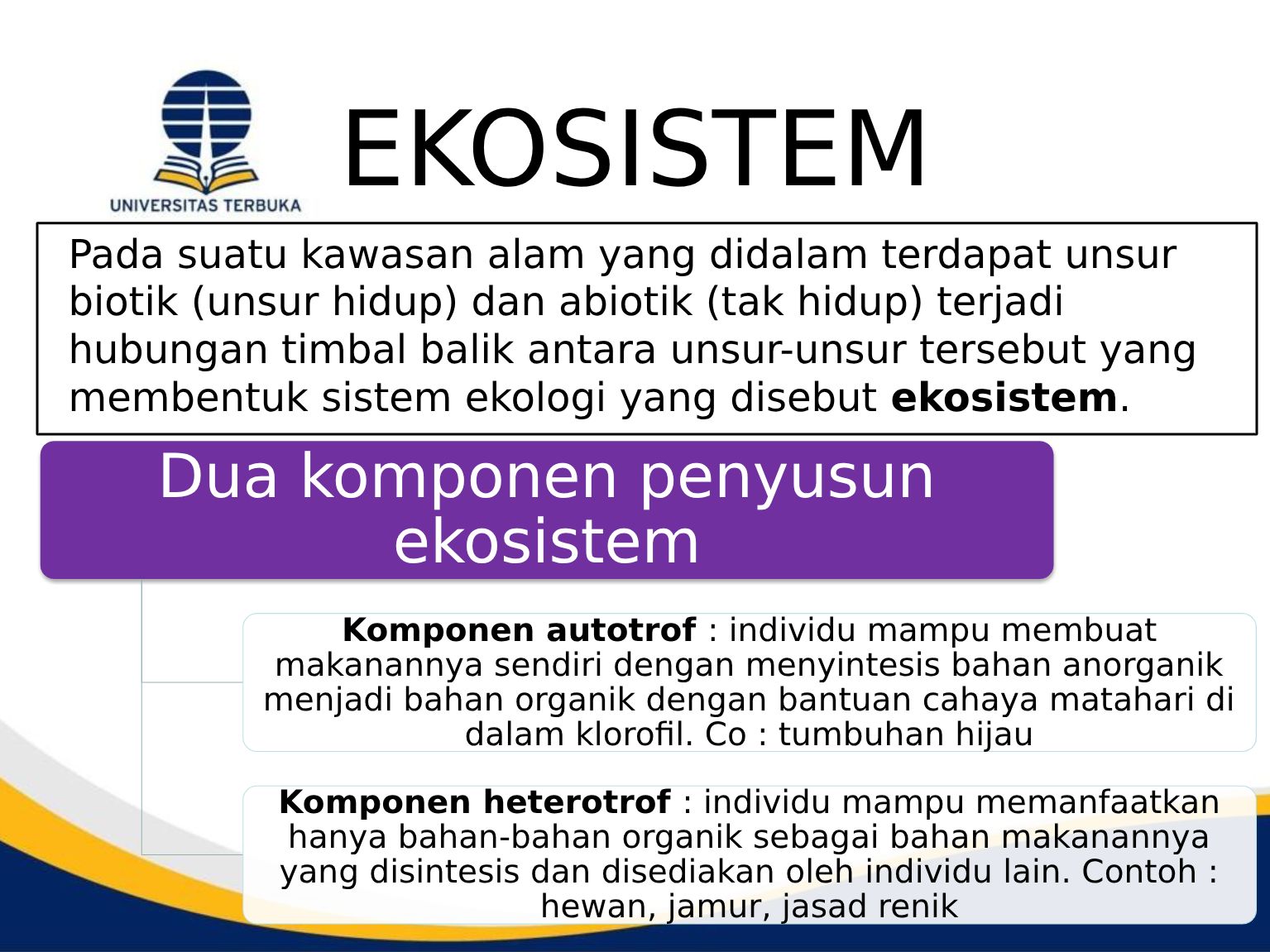 UNIVERSITAS TERBUKA

EKOSISTEM

Pada suatu kawasan alam yang didalam terdapat unsur biotik (unsur hidup) dan abiotik (tak hidup) terjadi hubungan timbal balik antara unsur-unsur tersebut yang membentuk sistem ekologi yang disebut ekosistem.

Dua komponen penyusun ekosistem

Komponen autotrof : individu mampu membuat makanannya sendiri dengan menyintesis bahan anorganik menjadi bahan organik dengan bantuan cahaya matahari di dalam klorofil. Co : tumbuhan hijau

Komponen heterotrof : individu mampu memanfaatkan hanya bahan-bahan organik sebagai bahan makanannya yang disintesis dan disediakan oleh individu lain. Contoh : hewan, jamur, jasad renik